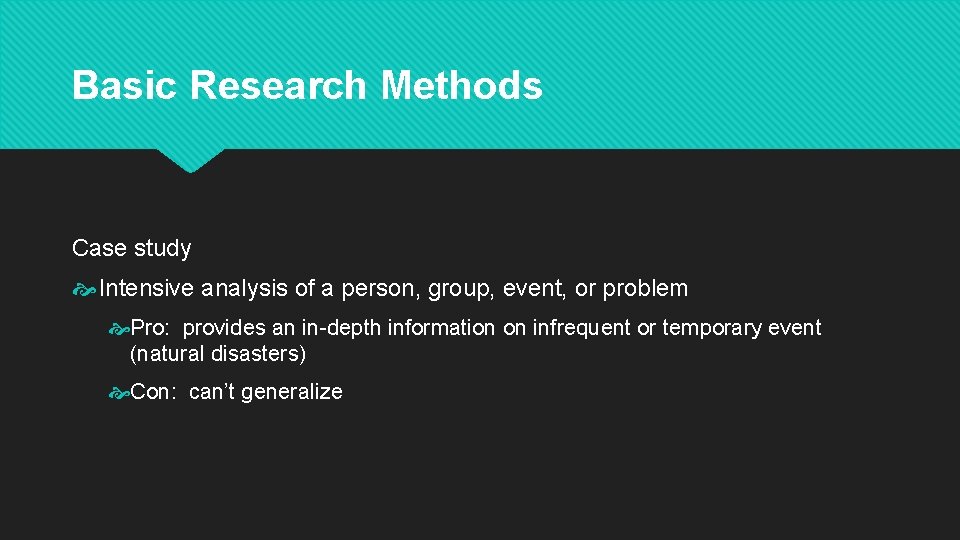 Basic Research Methods

Case study

Intensive analysis of a person, group, event, or problem

Pro: provides an in-depth information on infrequent or temporary event (natural disasters)

Con: can't generalize